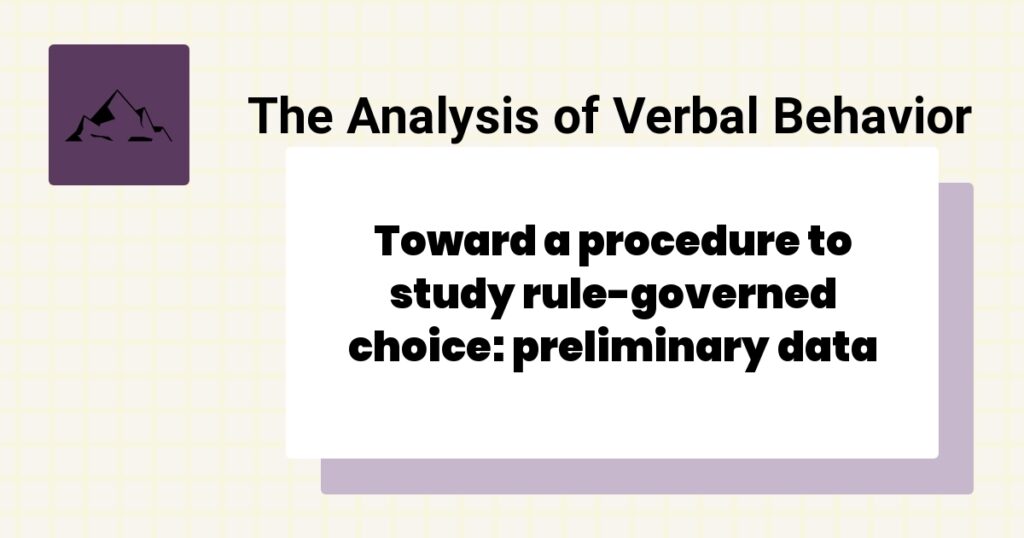 The Analysis of Verbal Behavior

Toward a procedure to study rule-governed choice: preliminary data